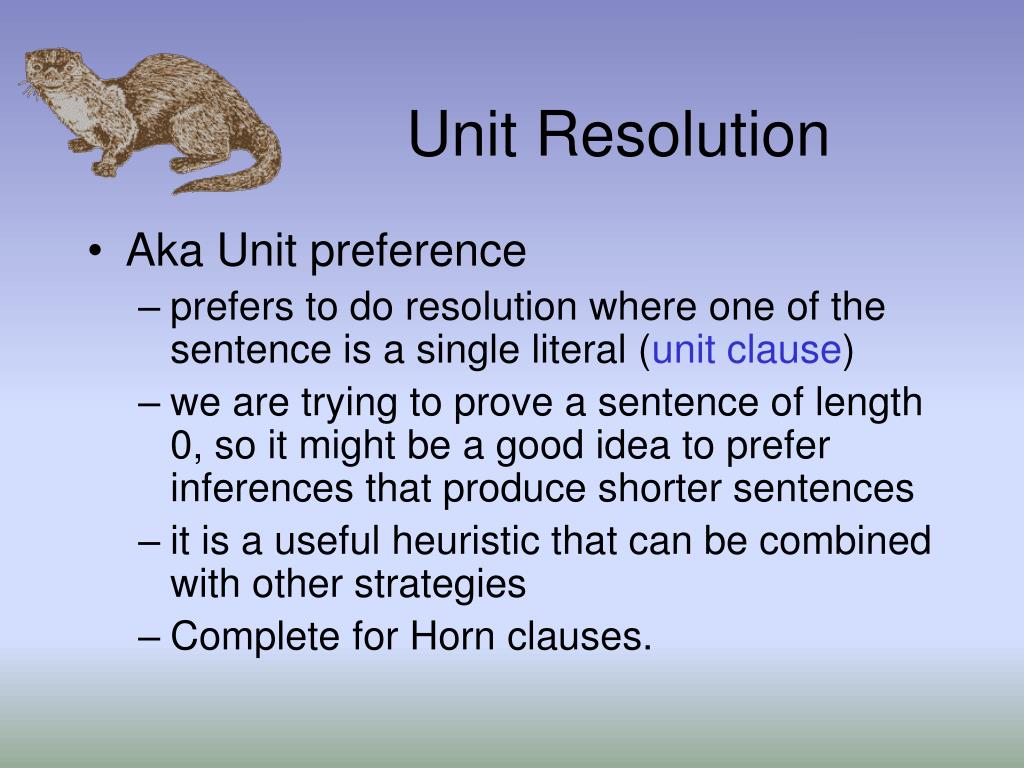 Unit Resolution

• Aka Unit preference
– prefers to do resolution where one of the sentence is a single literal (unit clause)
– we are trying to prove a sentence of length 0, so it might be a good idea to prefer inferences that produce shorter sentences
– it is a useful heuristic that can be combined with other strategies
– Complete for Horn clauses.